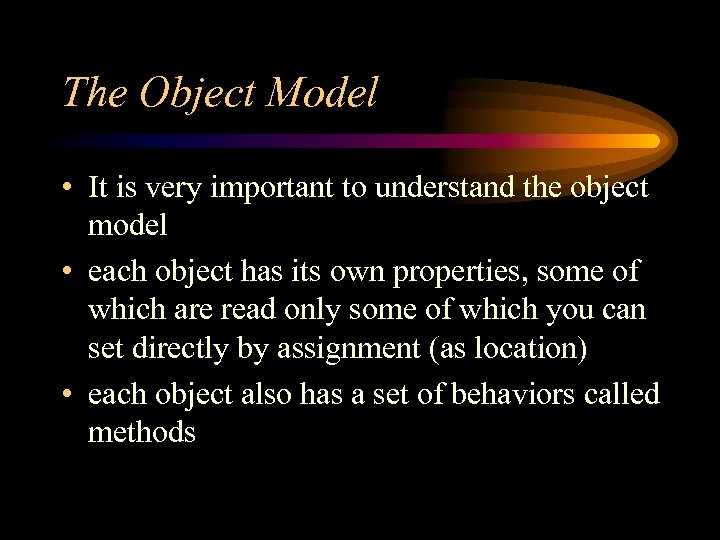 The Object Model

• It is very important to understand the object model

• each object has its own properties, some of which are read only some of which you can set directly by assignment (as location)

• each object also has a set of behaviors called methods